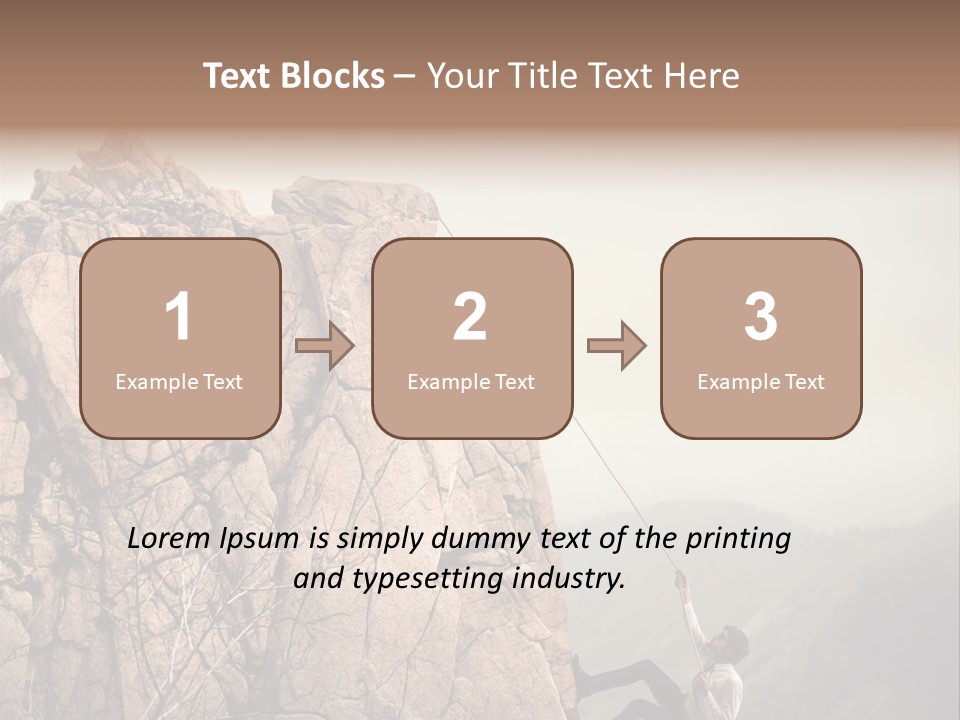 Text Blocks – Your Title Text Here

1
Example Text

2
Example Text

3
Example Text

Lorem Ipsum is simply dummy text of the printing and typesetting industry.